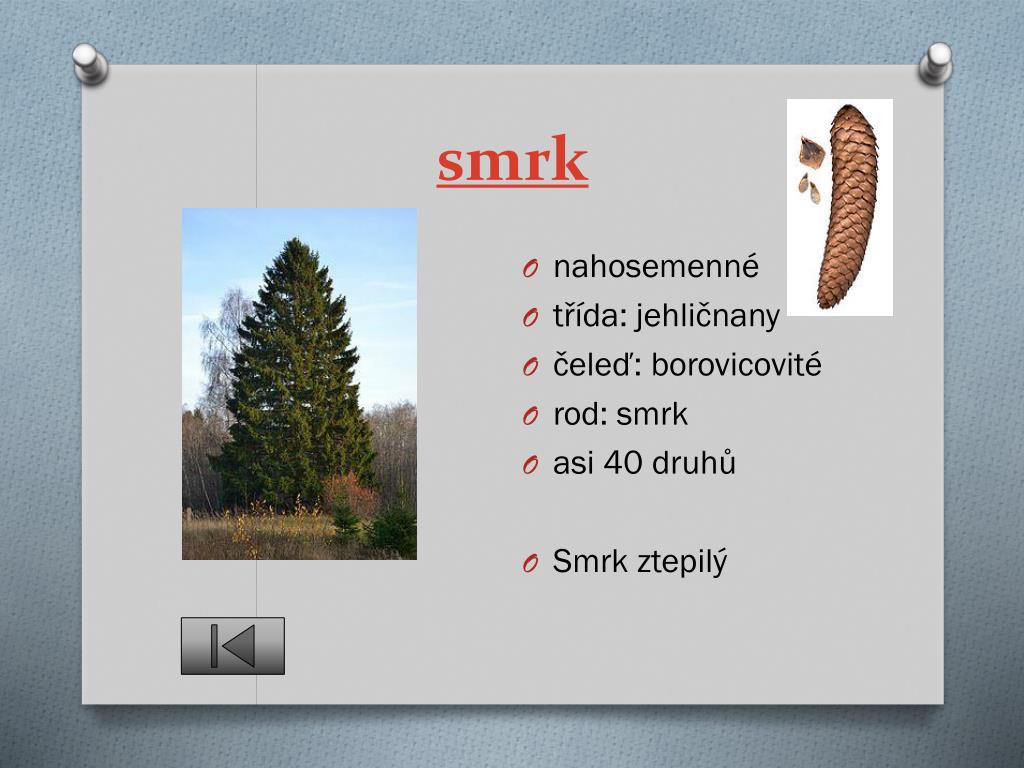 smrk

O nahosemenné
O třída: jehličnany
O čeleď: borovicovité
O rod: smrk
O asi 40 druhů

O Smrk ztepilý